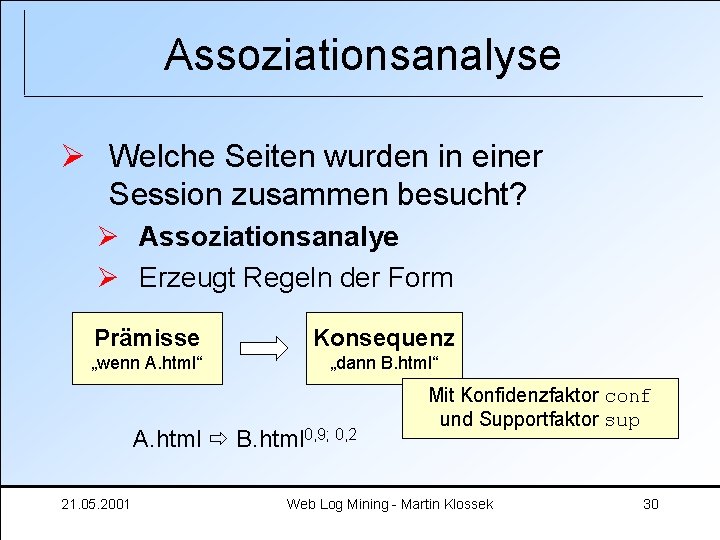 Assoziationsanalyse

Welche Seiten wurden in einer Session zusammen besucht?

Assoziationsanalye

Erzeugt Regeln der Form

Prämisse
„wenn A.html“

Konsequenz
„dann B.html“

Mit Konfidenzfaktor conf und Supportfaktor sup

A.html ⇨ B.html$^{0,9;\ 0,2}$

21.05.2001

Web Log Mining - Martin Klossek

30